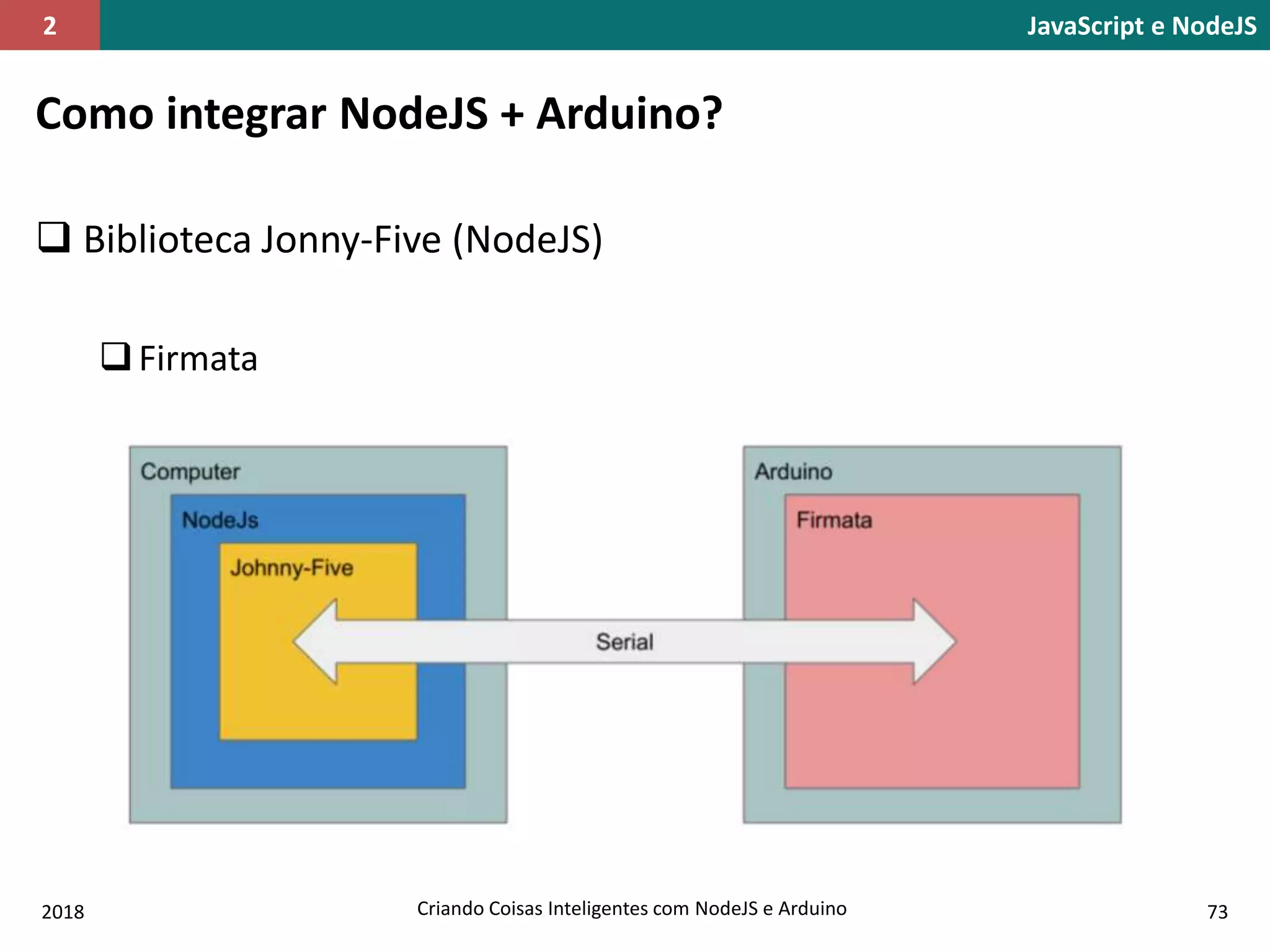 2

JavaScript e NodeJS

Como integrar NodeJS + Arduino?

❑ Biblioteca Jonny-Five (NodeJS)

❑ Firmata

Computer

NodeJs

Johnny-Five

Serial

Arduino

Firmata

2018

Criando Coisas Inteligentes com NodeJS e Arduino

73